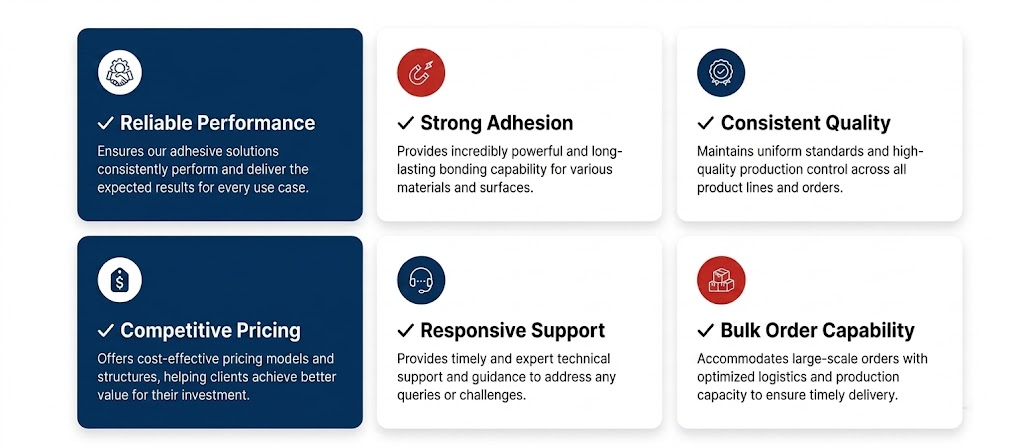 ✓ Reliable Performance

Ensures our adhesive solutions consistently perform and deliver the expected results for every use case.

✓ Strong Adhesion

Provides incredibly powerful and long-lasting bonding capability for various materials and surfaces.

✓ Consistent Quality

Maintains uniform standards and high-quality production control across all product lines and orders.

✓ Competitive Pricing

Offers cost-effective pricing models and structures, helping clients achieve better value for their investment.

✓ Responsive Support

Provides timely and expert technical support and guidance to address any queries or challenges.

✓ Bulk Order Capability

Accommodates large-scale orders with optimized logistics and production capacity to ensure timely delivery.